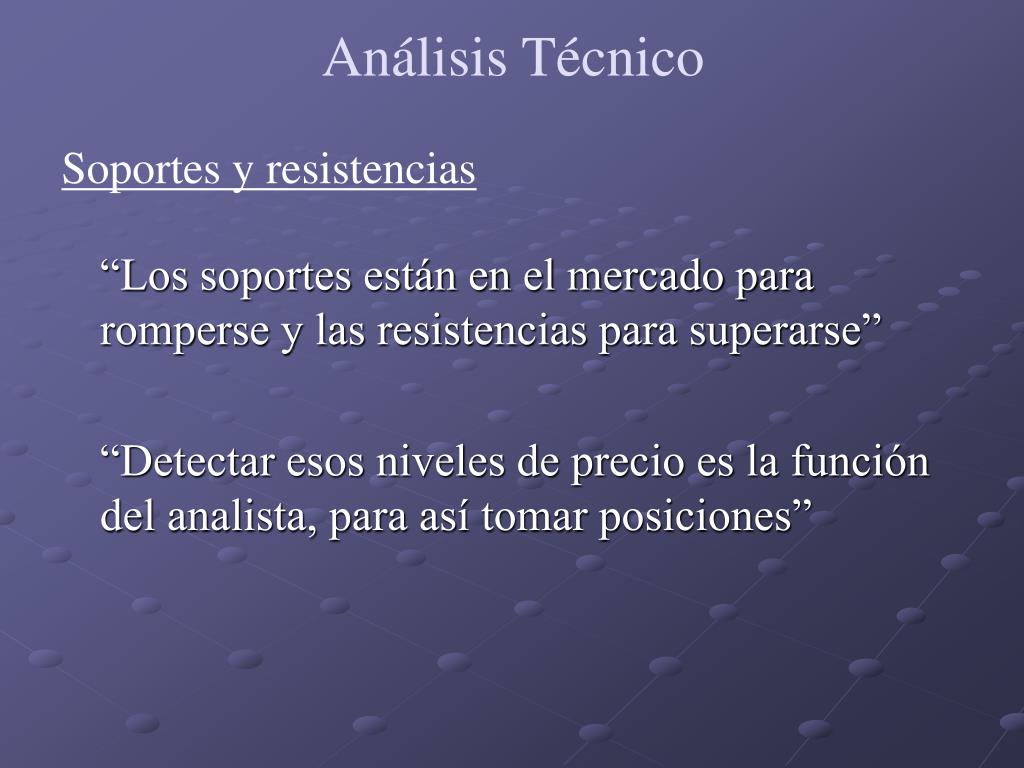 Análisis Técnico

Soportes y resistencias

“Los soportes están en el mercado para romperse y las resistencias para superarse”

“Detectar esos niveles de precio es la función del analista, para así tomar posiciones”